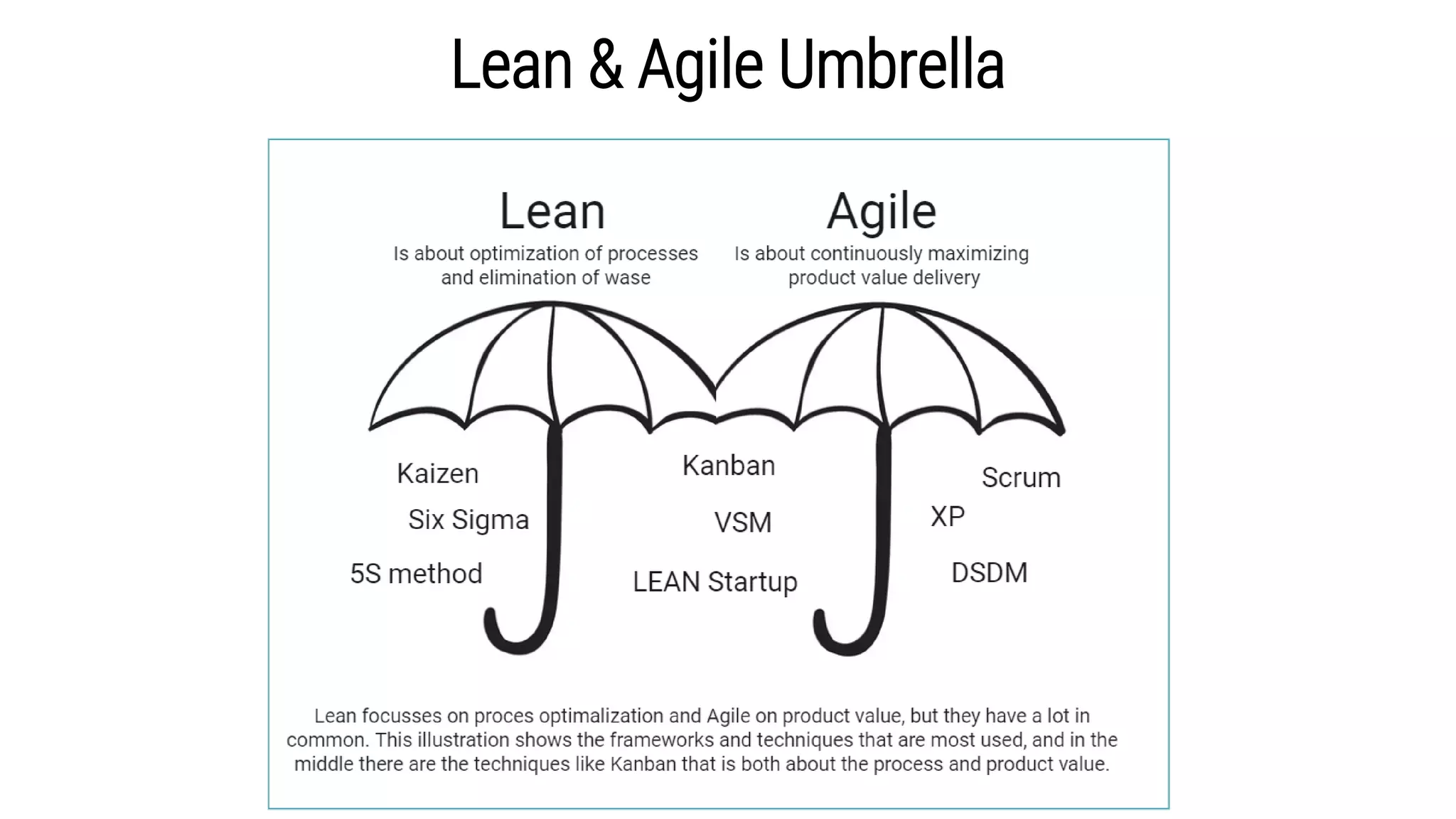 Lean & Agile Umbrella

Lean
Is about optimization of processes and elimination of wase

Agile
Is about continuously maximizing product value delivery

Kaizen
Six Sigma
5S method

Kanban
VSM
LEAN Startup

Scrum
XP
DSDM

Lean focusses on proces optimalization and Agile on product value, but they have a lot in common. This illustration shows the frameworks and techniques that are most used, and in the middle there are the techniques like Kanban that is both about the process and product value.